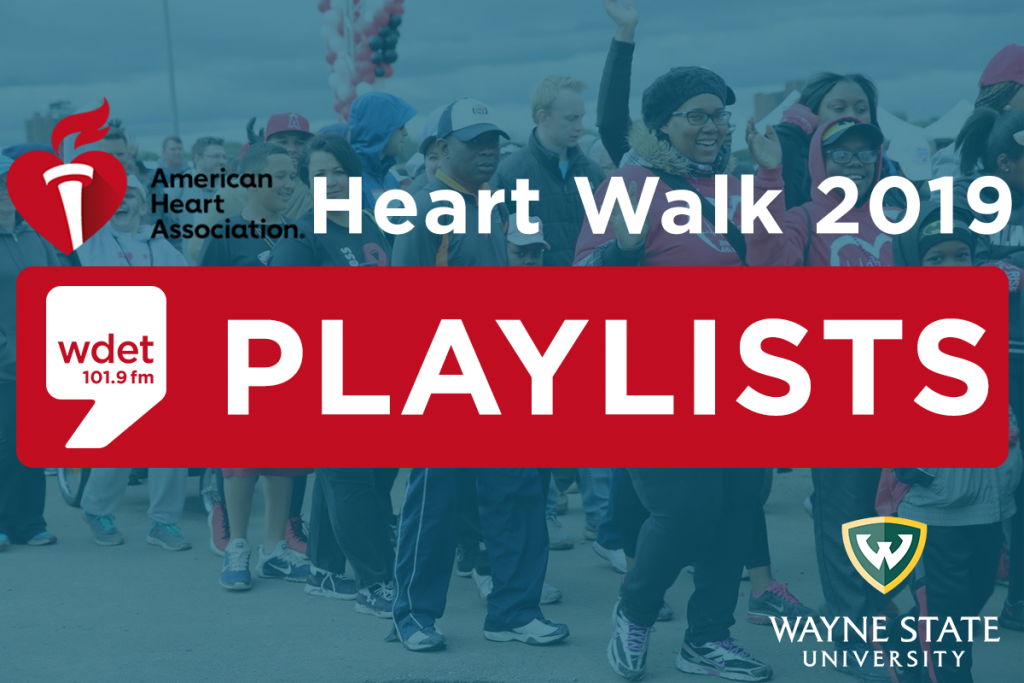 American Heart Association.

Heart Walk 2019

wdet 101.9 fm

PLAYLISTS

W

WAYNE STATE UNIVERSITY